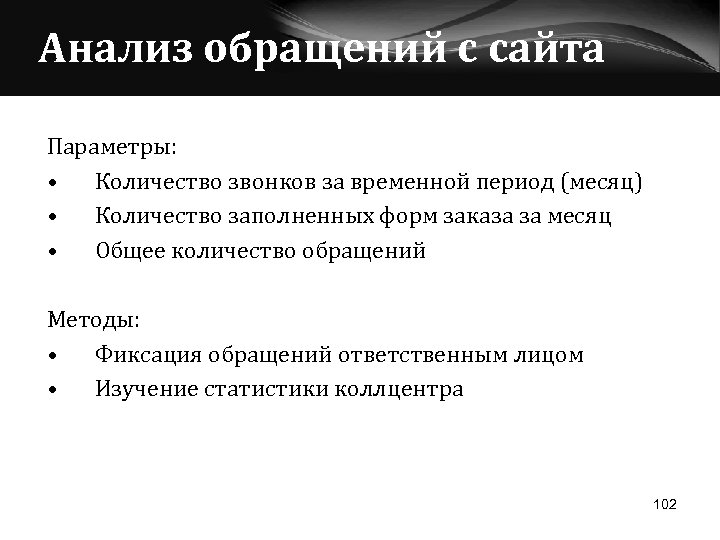 Анализ обращений с сайта

Параметры:
• Количество звонков за временной период (месяц)
• Количество заполненных форм заказа за месяц
• Общее количество обращений

Методы:
• Фиксация обращений ответственным лицом
• Изучение статистики коллцентра

102